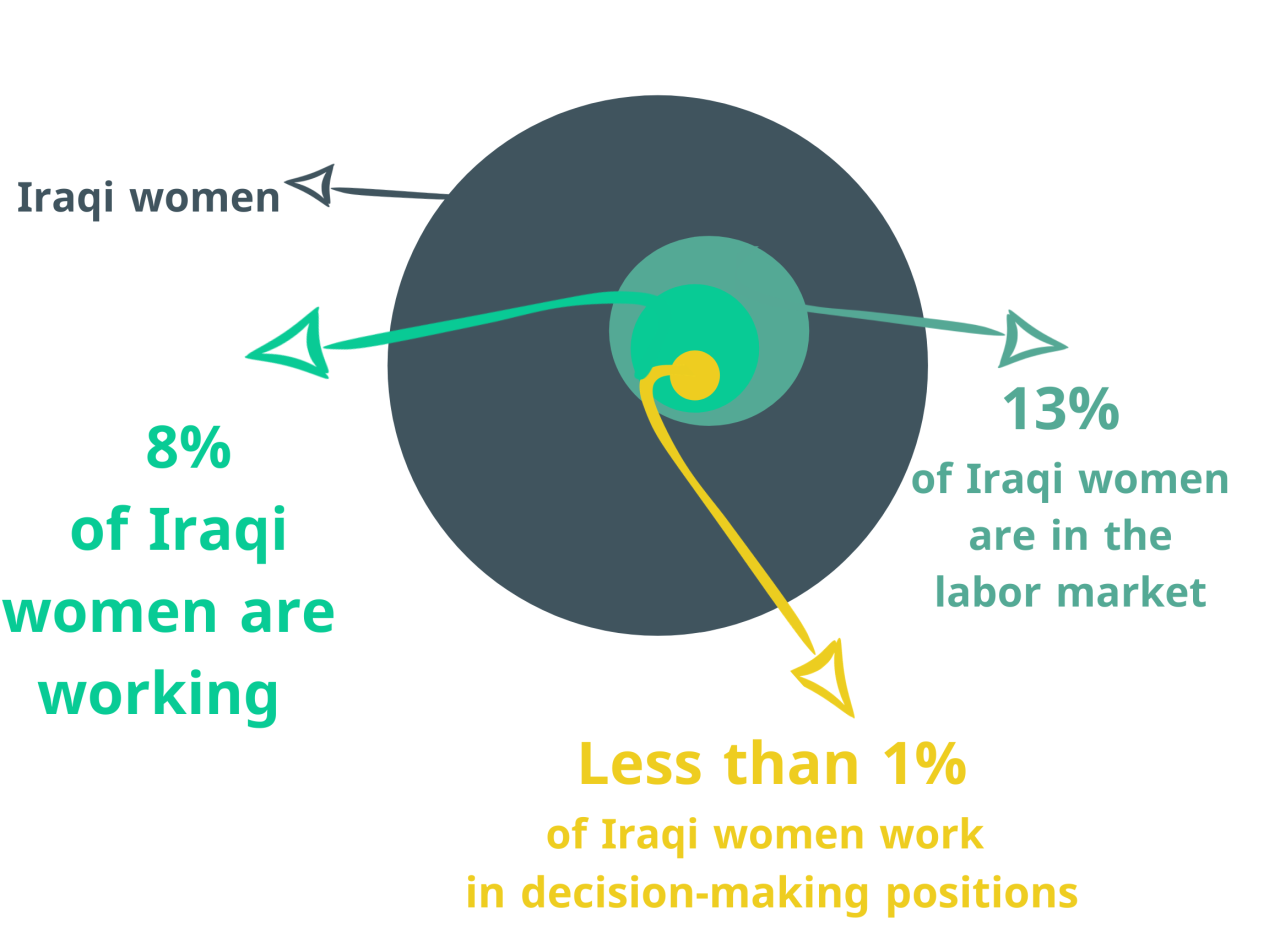 Iraqi women

8%
of Iraqi women are working

13%
of Iraqi women are in the labor market

Less than 1%
of Iraqi women work in decision-making positions